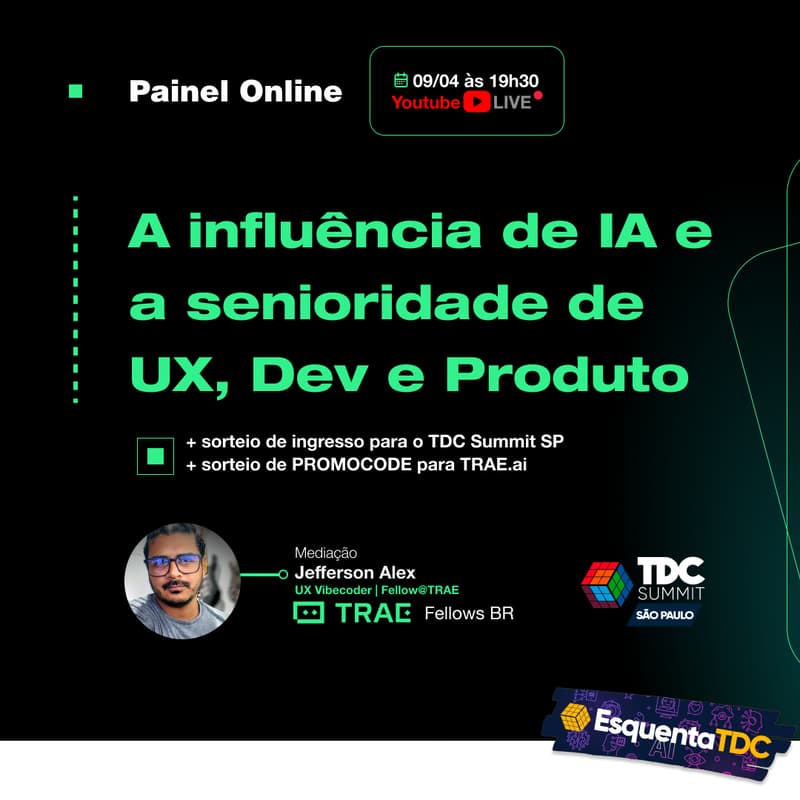 Painel Online

09/04 às 19h30
Youtube LIVE

A influência de IA e a senioridade de UX, Dev e Produto

+ sorteio de ingresso para o TDC Summit SP
+ sorteio de PROMOCODE para TRAE.ai

Mediação
Jefferson Alex
UX Vibecoder | Fellow@TRAE
TRAE Fellows BR

TDC SUMMIT SÃO PAULO

EsquentaTDC